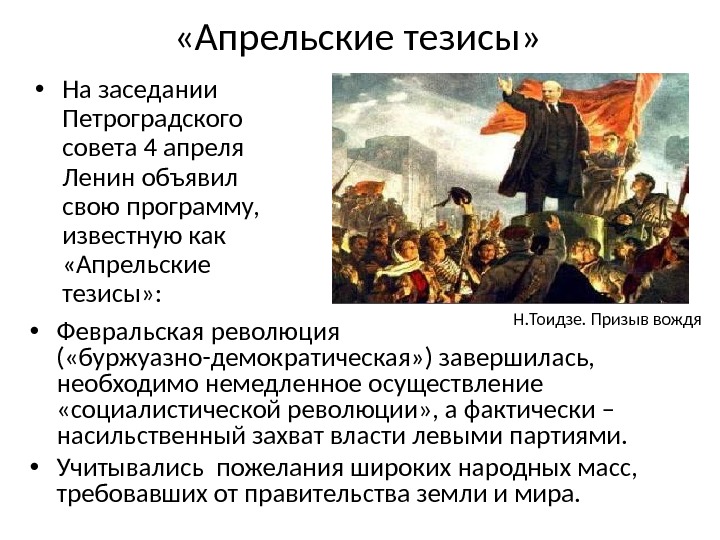 «Апрельские тезисы»

• На заседании Петроградского совета 4 апреля Ленин объявил свою программу, известную как «Апрельские тезисы»:

Н.Тоидзе. Призыв вождя

• Февральская революция («буржуазно-демократическая») завершилась, необходимо немедленное осуществление «социалистической революции», а фактически – насильственный захват власти левыми партиями.
• Учитывались  пожелания широких народных масс, требовавших от правительства земли и мира.